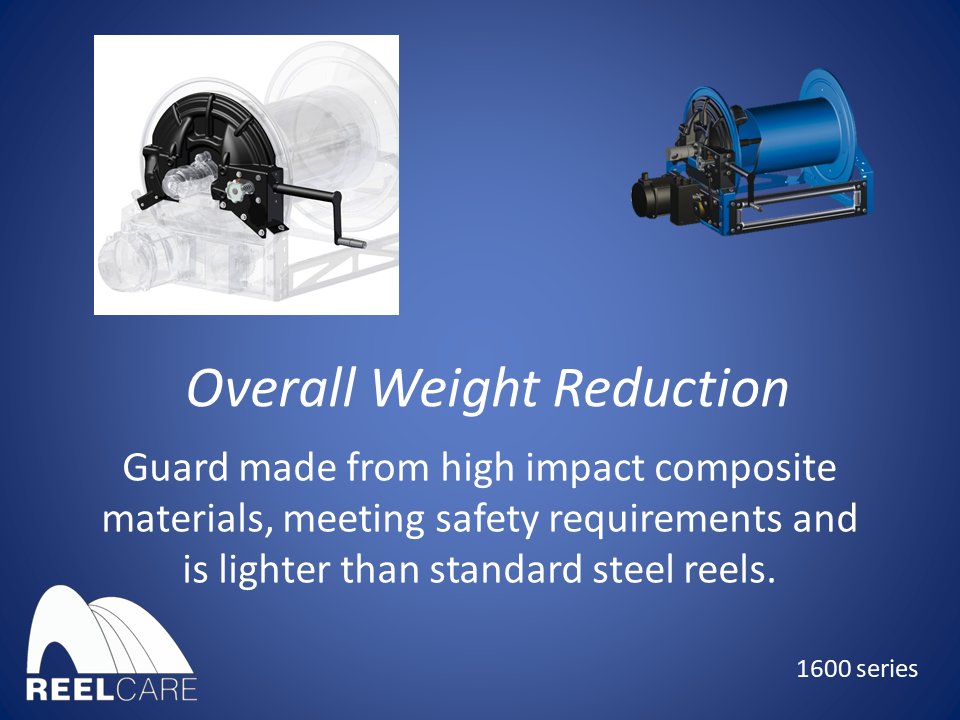 Overall Weight Reduction

Guard made from high impact composite materials, meeting safety requirements and is lighter than standard steel reels.

REELCARE

1600 series